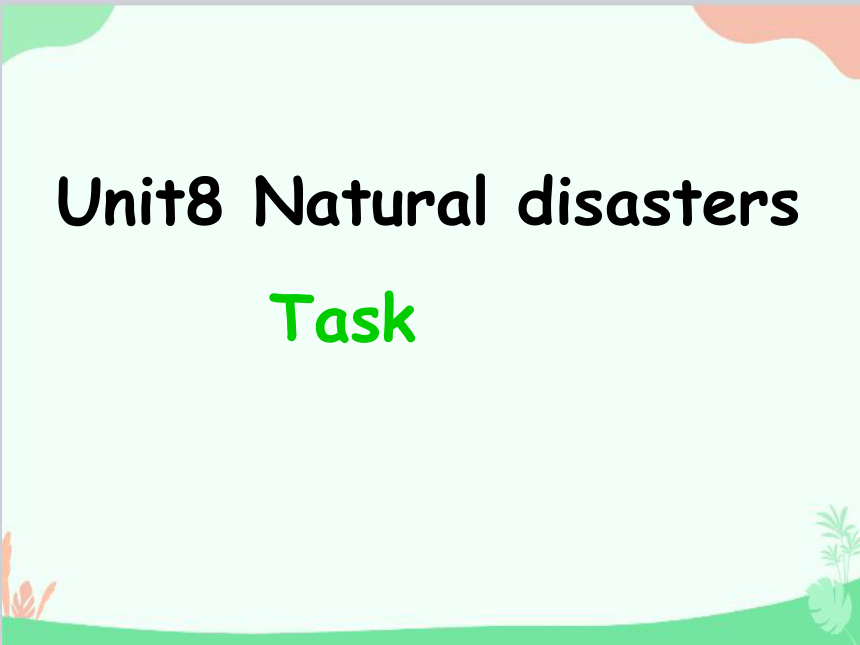 Unit8 Natural disasters

Task